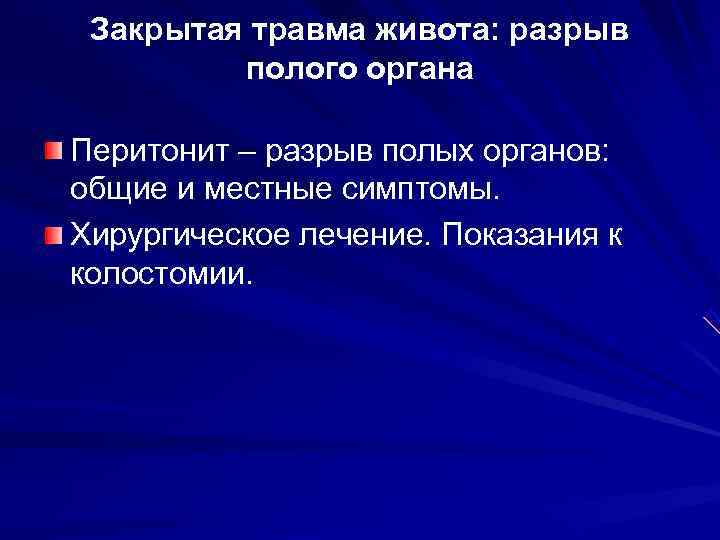 Закрытая травма живота: разрыв полого органа

Перитонит – разрыв полых органов: общие и местные симптомы.

Хирургическое лечение. Показания к колостомии.